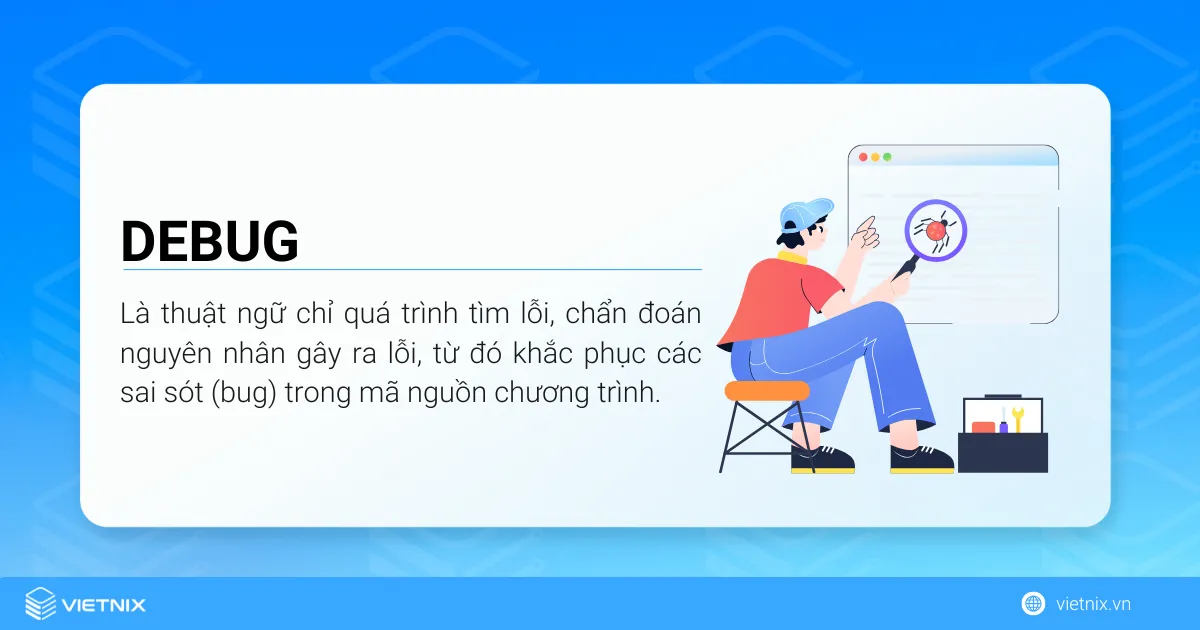 DEBUG

Là thuật ngữ chỉ quá trình tìm lỗi, chẩn đoán nguyên nhân gây ra lỗi, từ đó khắc phục các sai sót (bug) trong mã nguồn chương trình.

VIETNIX

vietnix.vn